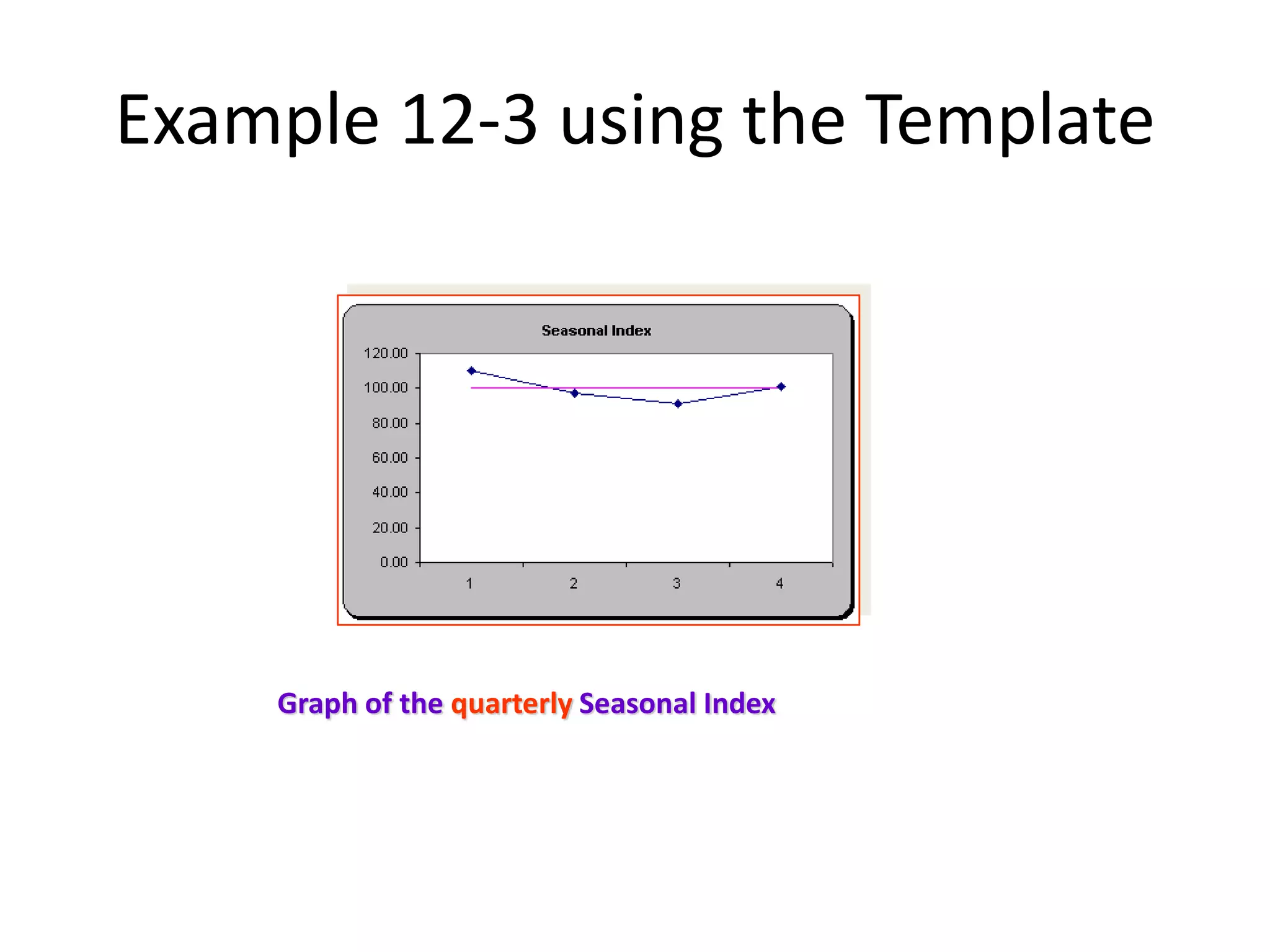 Example 12-3 using the Template

Seasonal Index

120.00
100.00
80.00
60.00
40.00
20.00
0.00

1 2 3 4

Graph of the quarterly Seasonal Index